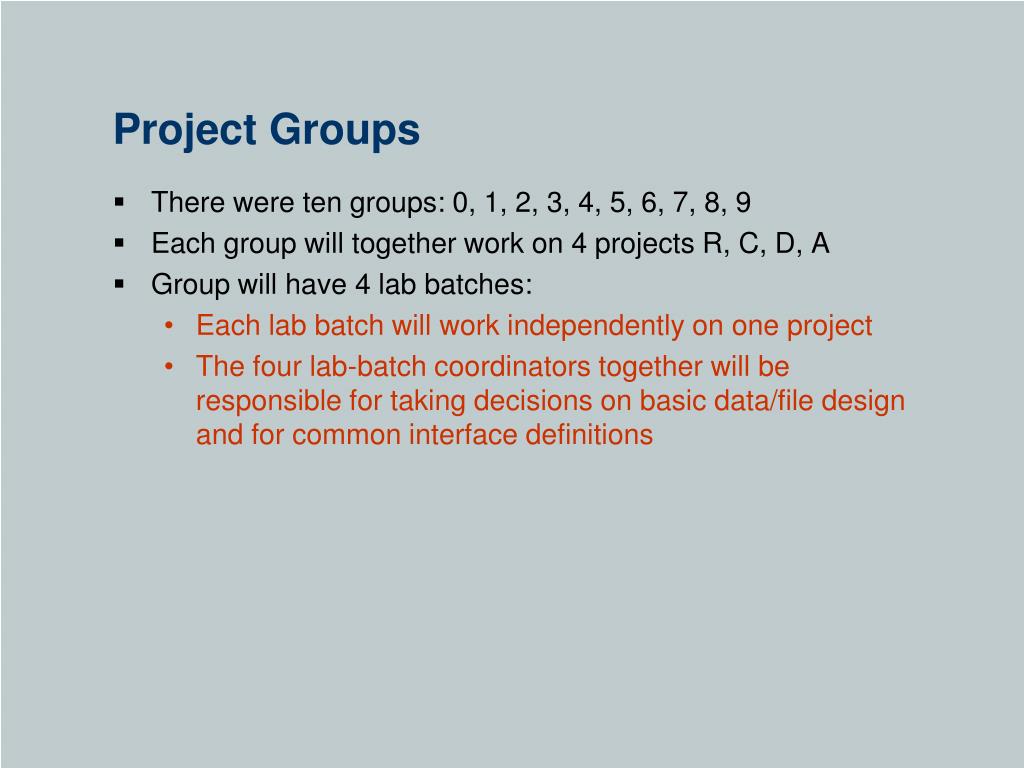 Project Groups

▪ There were ten groups: 0, 1, 2, 3, 4, 5, 6, 7, 8, 9
▪ Each group will together work on 4 projects R, C, D, A
▪ Group will have 4 lab batches:
  • Each lab batch will work independently on one project
  • The four lab-batch coordinators together will be responsible for taking decisions on basic data/file design and for common interface definitions